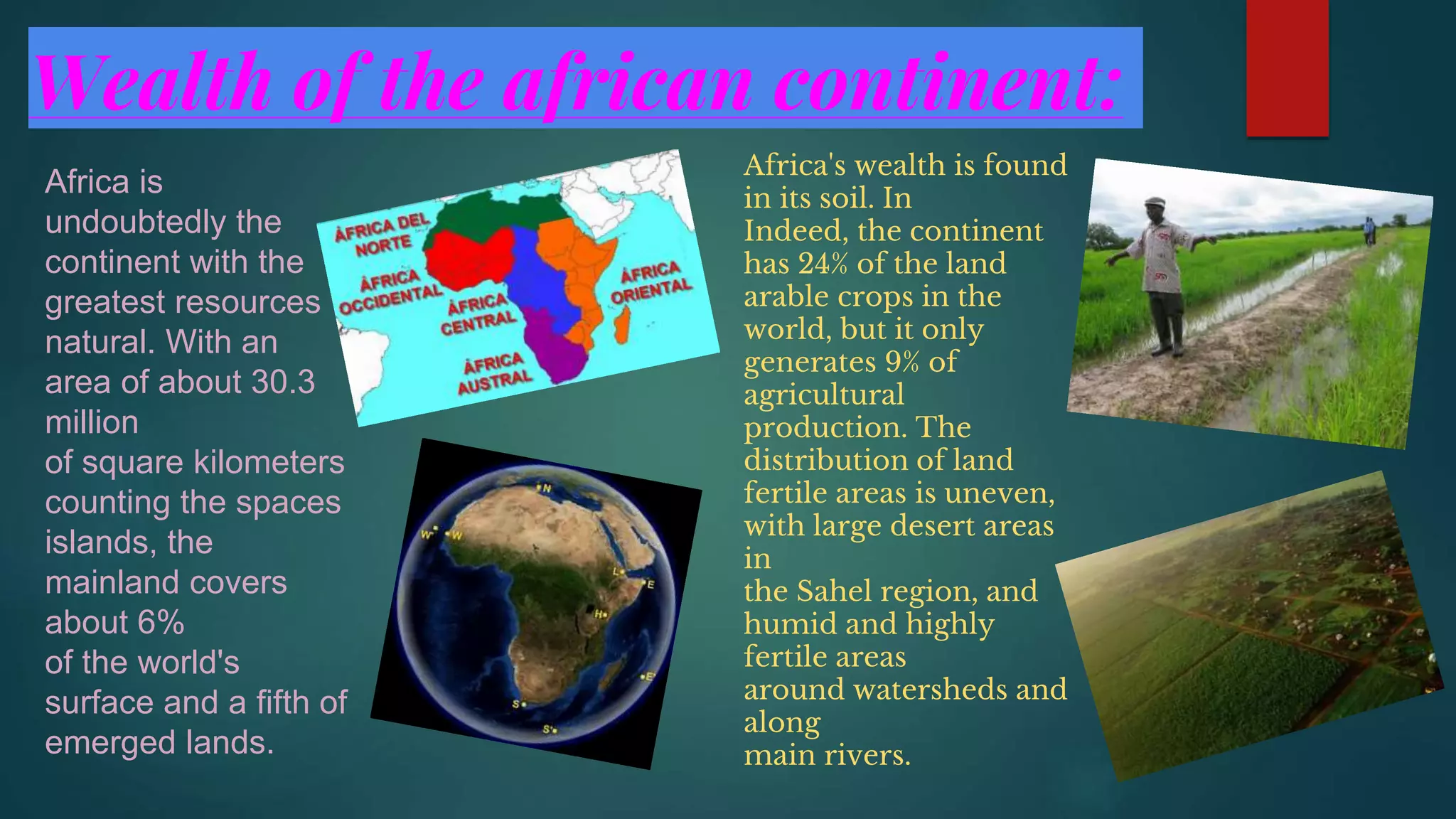 Wealth of the african continent:

Africa is undoubtedly the continent with the greatest resources natural. With an area of about 30.3 million
of square kilometers counting the spaces islands, the mainland covers about 6%
of the world's surface and a fifth of emerged lands.

ÁFRICA DEL NORTE
ÁFRICA OCCIDENTAL
ÁFRICA CENTRAL
ÁFRICA ORIENTAL
ÁFRICA AUSTRAL

N
W
W
L
E
H
E
S
S

Africa's wealth is found in its soil. In
Indeed, the continent has 24% of the land arable crops in the world, but it only generates 9% of agricultural production. The distribution of land fertile areas is uneven, with large desert areas in
the Sahel region, and humid and highly fertile areas
around watersheds and along
main rivers.